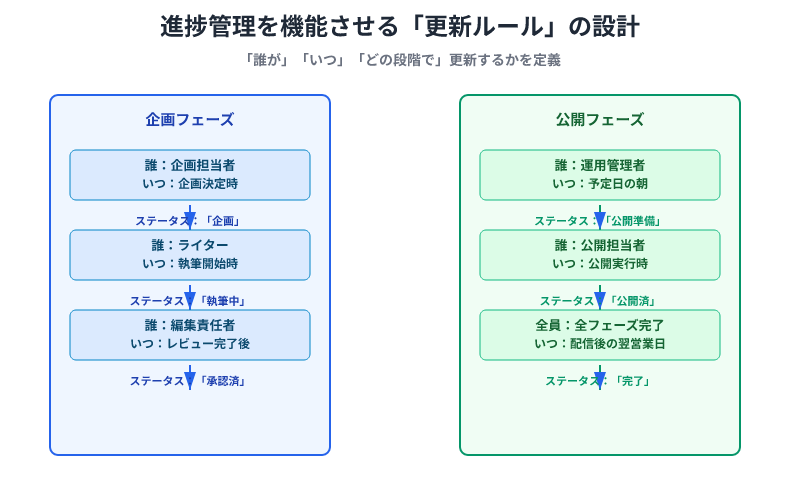 進捗管理を機能させる「更新ルール」の設計

「誰が」「いつ」「どの段階で」更新するかを定義

企画フェーズ

誰：企画担当者
いつ：企画決定時

ステータス：「企画」

誰：ライター
いつ：執筆開始時

ステータス：「執筆中」

誰：編集責任者
いつ：レビュー完了後

ステータス：「承認済」

公開フェーズ

誰：運用管理者
いつ：予定日の朝

ステータス：「公開準備」

誰：公開担当者
いつ：公開実行時

ステータス：「公開済」

全員：全フェーズ完了
いつ：配信後の翌営業日

ステータス：「完了」